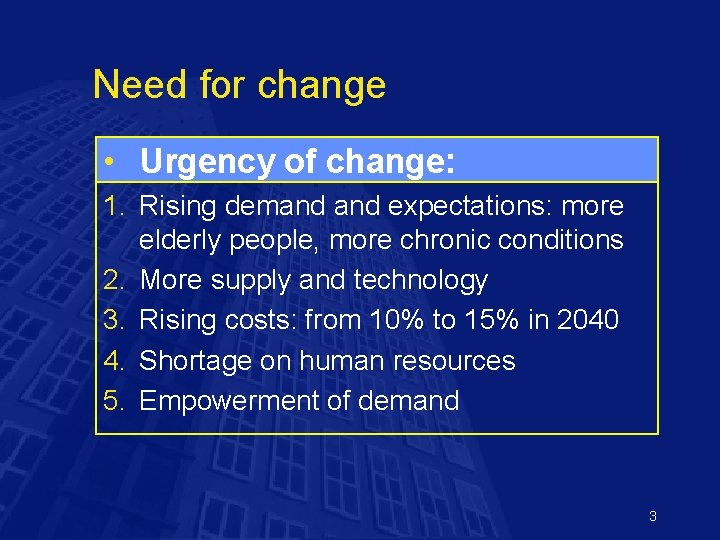 Need for change

• Urgency of change:

1. Rising demand and expectations: more elderly people, more chronic conditions
2. More supply and technology
3. Rising costs: from 10% to 15% in 2040
4. Shortage on human resources
5. Empowerment of demand

3